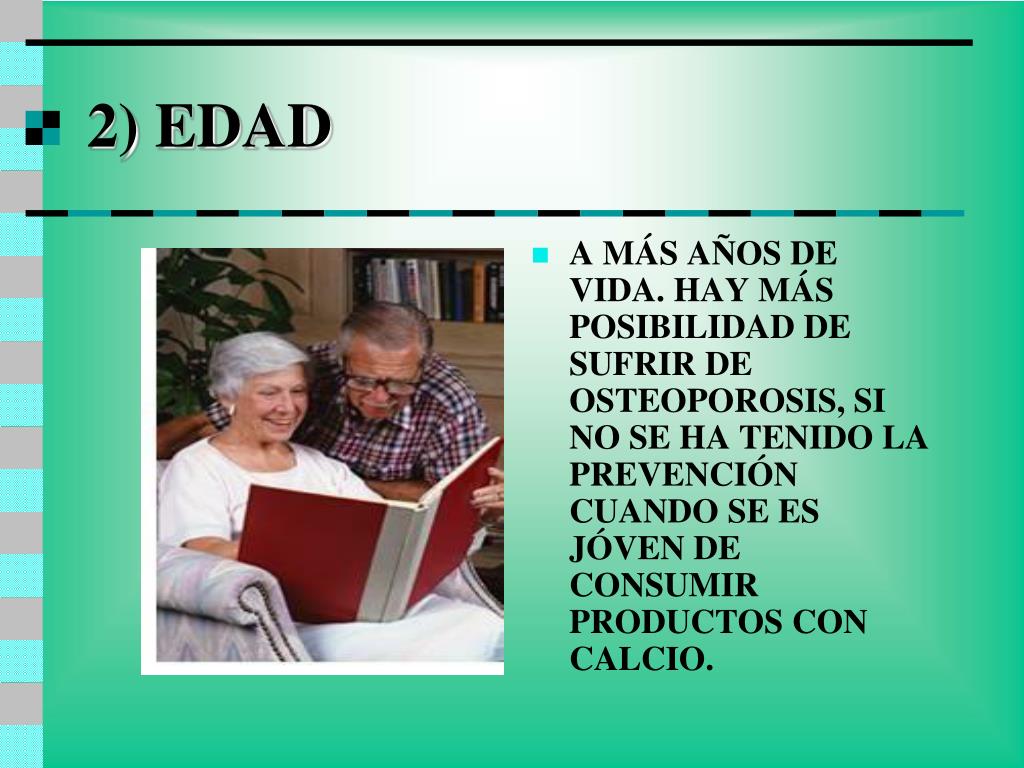 2) EDAD

A MÁS AÑOS DE VIDA. HAY MÁS POSIBILIDAD DE SUFRIR DE OSTEOPOROSIS, SI NO SE HA TENIDO LA PREVENCIÓN CUANDO SE ES JÓVEN DE CONSUMIR PRODUCTOS CON CALCIO.